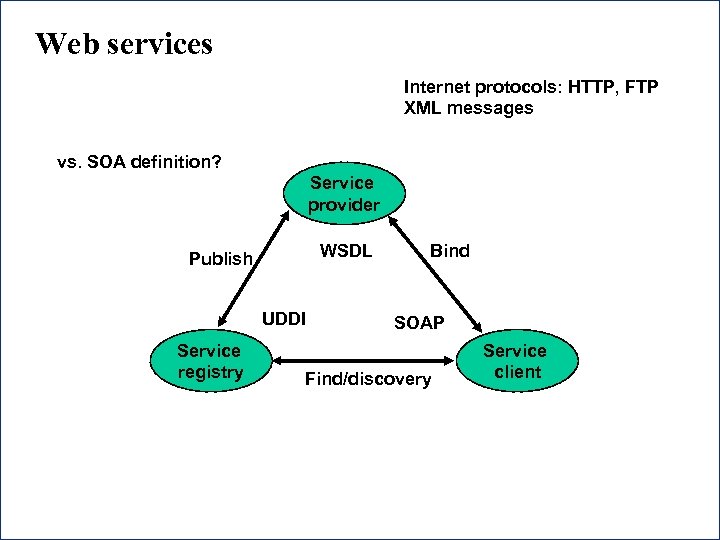 Web services

Internet protocols: HTTP, FTP
XML messages

vs. SOA definition?

Service provider

Publish

WSDL

Bind

UDDI

SOAP

Service registry

Find/discovery

Service client